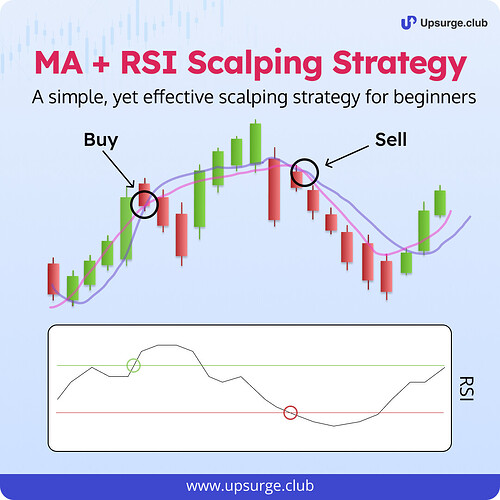 Upsurge.club

MA + RSI Scalping Strategy

A simple, yet effective scalping strategy for beginners

Buy

Sell

RSI

www.upsurge.club